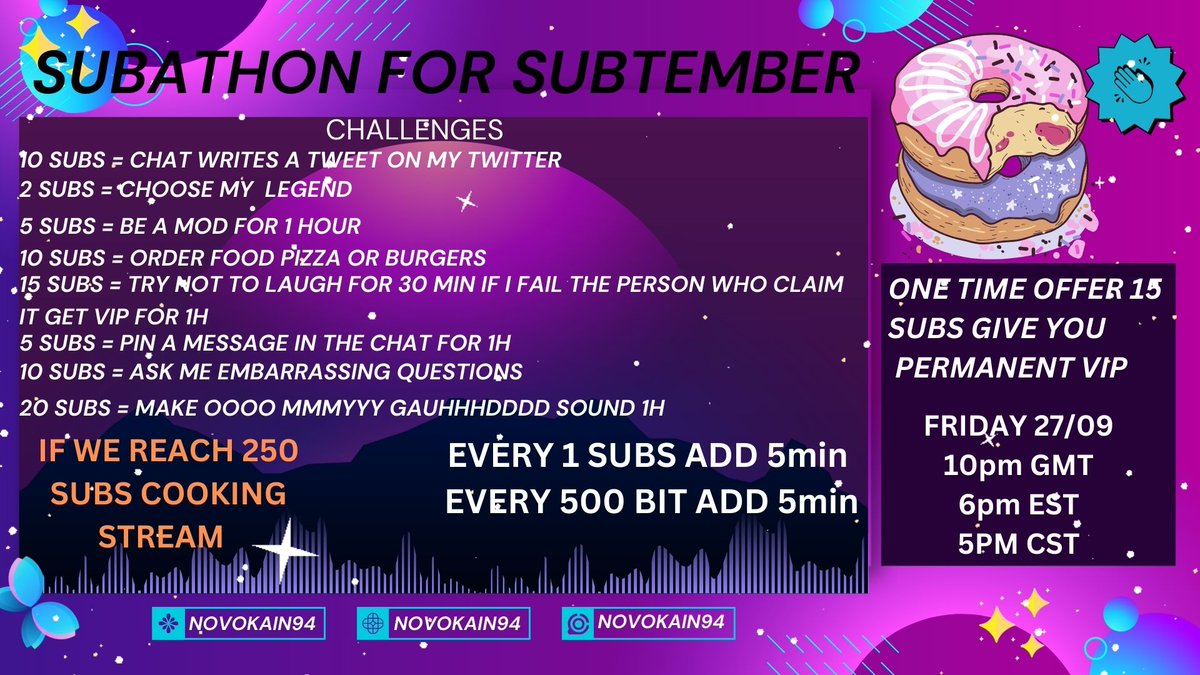 SUBATHON FOR SUBTEMBER

CHALLENGES
10 SUBS = CHAT WRITES A TWEET ON MY TWITTER
2 SUBS = CHOOSE MY LEGEND
5 SUBS = BE A MOD FOR 1 HOUR
10 SUBS = ORDER FOOD PIZZA OR BURGERS
15 SUBS = TRY NOT TO LAUGH FOR 30 MIN IF I FAIL THE PERSON WHO CLAIM IT GET VIP FOR 1H
5 SUBS = PIN A MESSAGE IN THE CHAT FOR 1H
10 SUBS = ASK ME EMBARRASSING QUESTIONS
20 SUBS = MAKE OOOO MMMYYY GAUHHHDDDD SOUND 1H

IF WE REACH 250 SUBS COOKING STREAM

EVERY 1 SUBS ADD 5min
EVERY 500 BIT ADD 5min

ONE TIME OFFER 15 SUBS GIVE YOU PERMANENT VIP

FRIDAY 27/09
10pm GMT
6pm EST
5PM CST

NOVOKAIN94
NOVOKAIN94
NOVOKAIN94